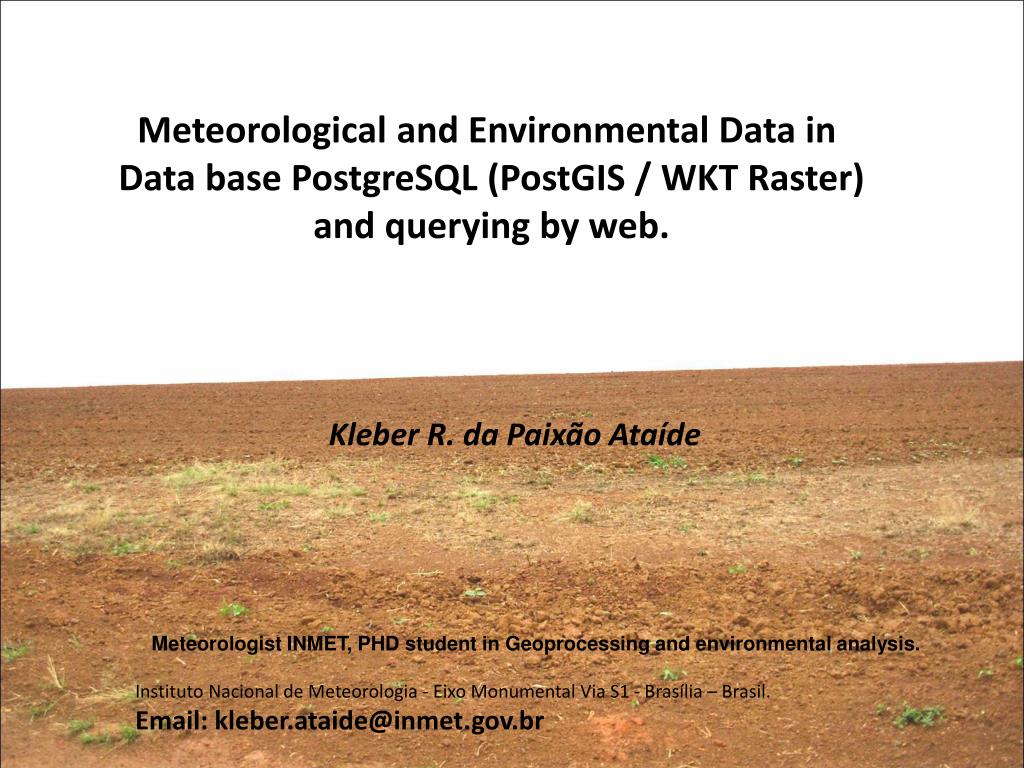 Meteorological and Environmental Data in Data base PostgreSQL (PostGIS / WKT Raster) and querying by web.

Kleber R. da Paixão Ataíde

Meteorologist INMET, PHD student in Geoprocessing and environmental analysis.

Instituto Nacional de Meteorologia - Eixo Monumental Via S1 - Brasília – Brasil.
Email: kleber.ataide@inmet.gov.br